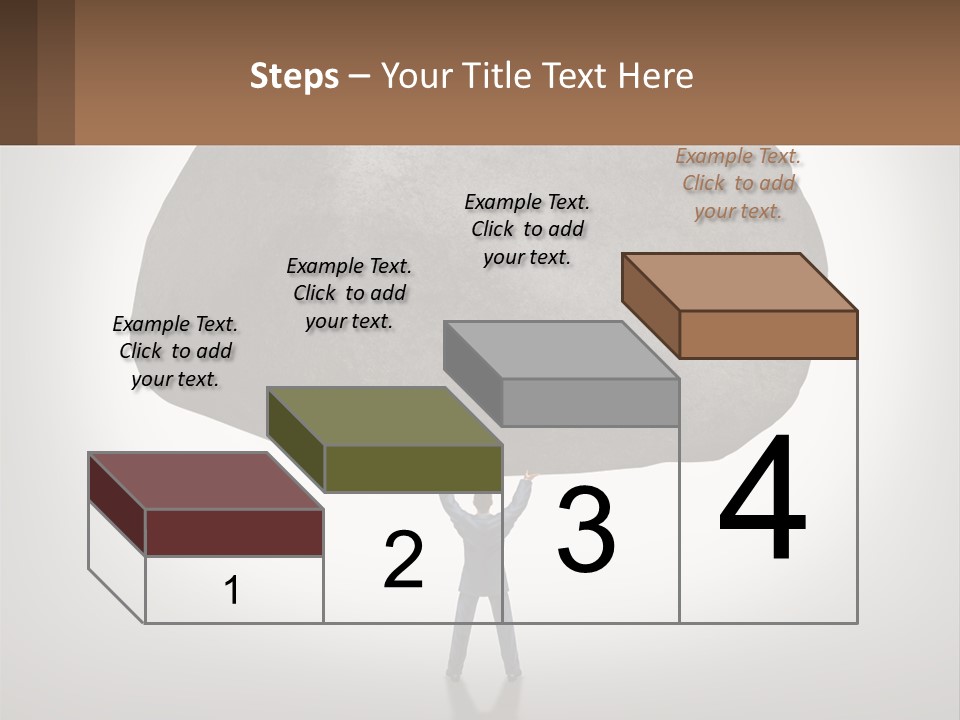 Steps – Your Title Text Here

Example Text. Click to add your text.

Example Text. Click to add your text.

Example Text. Click to add your text.

Example Text. Click to add your text.

1

2

3

4